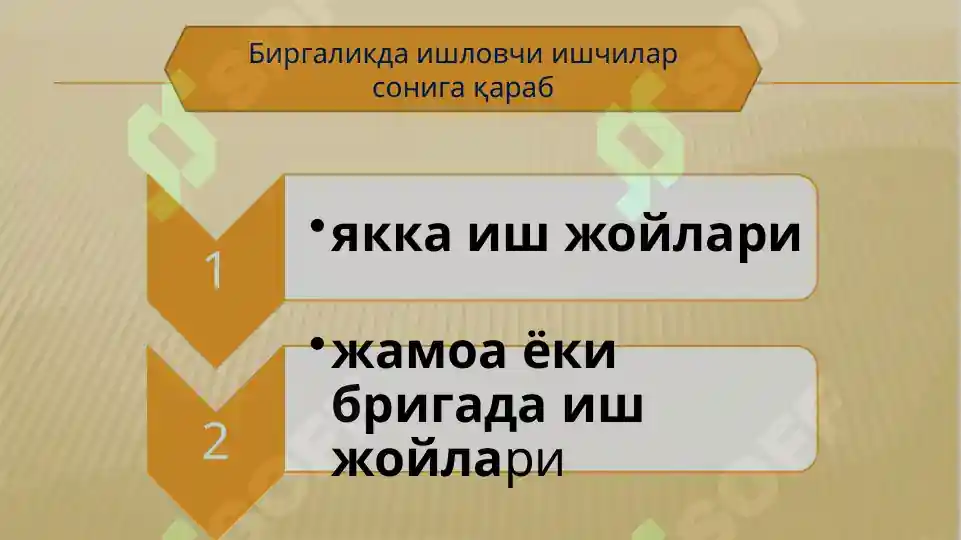 Биргаликда ишловчи ишчилар сонига қараб

1

• якка иш жойлари

2

• жамоа ёки бригада иш жойлари